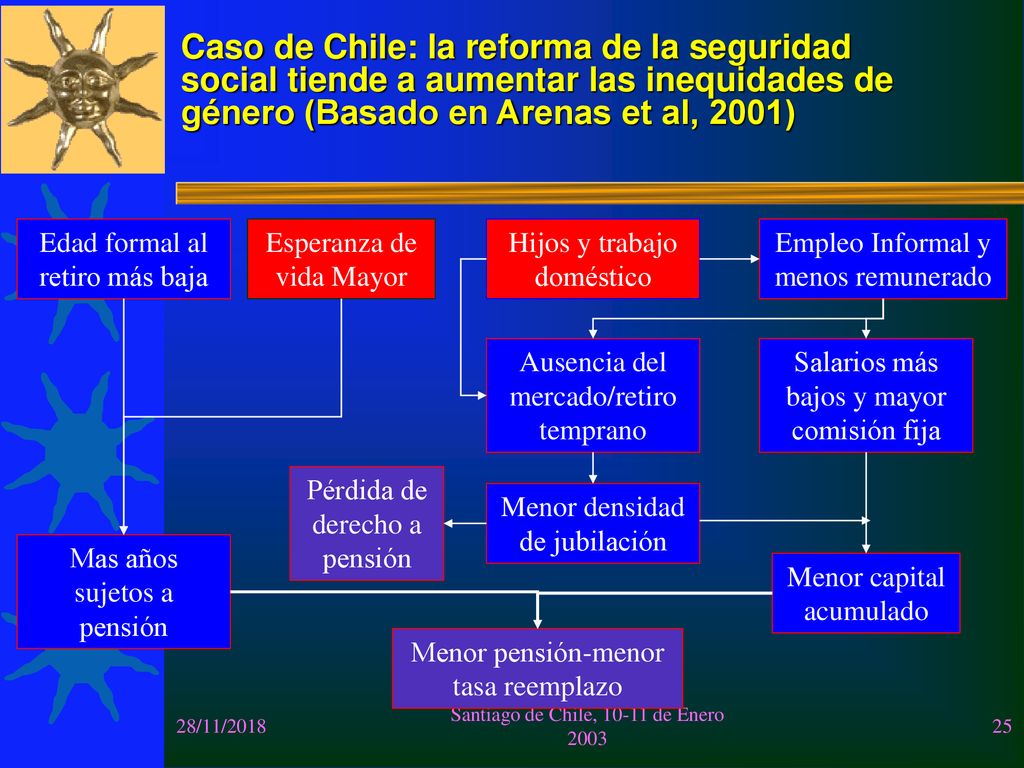 Caso de Chile: la reforma de la seguridad social tiende a aumentar las inequidades de género (Basado en Arenas et al, 2001)

Edad formal al retiro más baja

Esperanza de vida Mayor

Hijos y trabajo doméstico

Empleo Informal y menos remunerado

Ausencia del mercado/retiro temprano

Salarios más bajos y mayor comisión fija

Pérdida de derecho a pensión

Menor densidad de jubilación

Mas años sujetos a pensión

Menor capital acumulado

Menor pensión-menor tasa reemplazo

28/11/2018

Santiago de Chile, 10-11 de Enero 2003

25